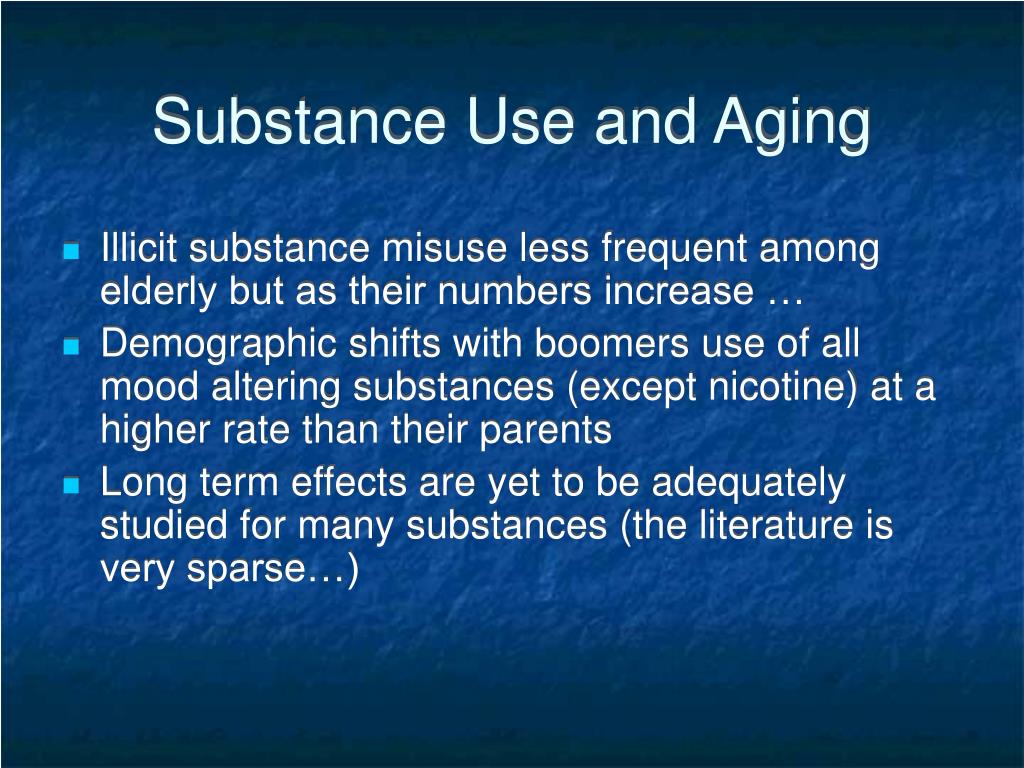 Substance Use and Aging

- Illicit substance misuse less frequent among elderly but as their numbers increase …
- Demographic shifts with boomers use of all mood altering substances (except nicotine) at a higher rate than their parents
- Long term effects are yet to be adequately studied for many substances (the literature is very sparse…)